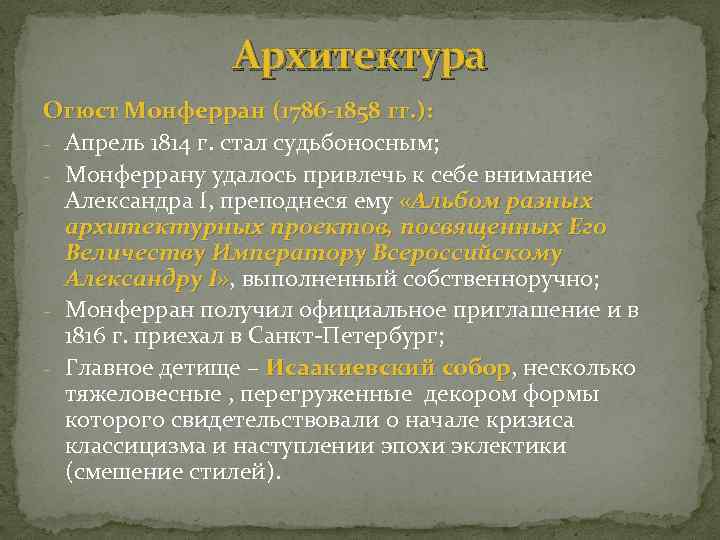 Архитектура

Огюст Монферран (1786-1858 гг.):

- Апрель 1814 г. стал судьбоносным;
- Монферрану удалось привлечь к себе внимание Александра I, преподнеся ему «Альбом разных архитектурных проектов, посвященных Его Величеству Императору Всероссийскому Александру I», выполненный собственноручно;
- Монферран получил официальное приглашение и в 1816 г. приехал в Санкт-Петербург;
- Главное детище – Исаакиевский собор, несколько тяжеловесные , перегруженные декором формы которого свидетельствовали о начале кризиса классицизма и наступлении эпохи эклектики (смешение стилей).